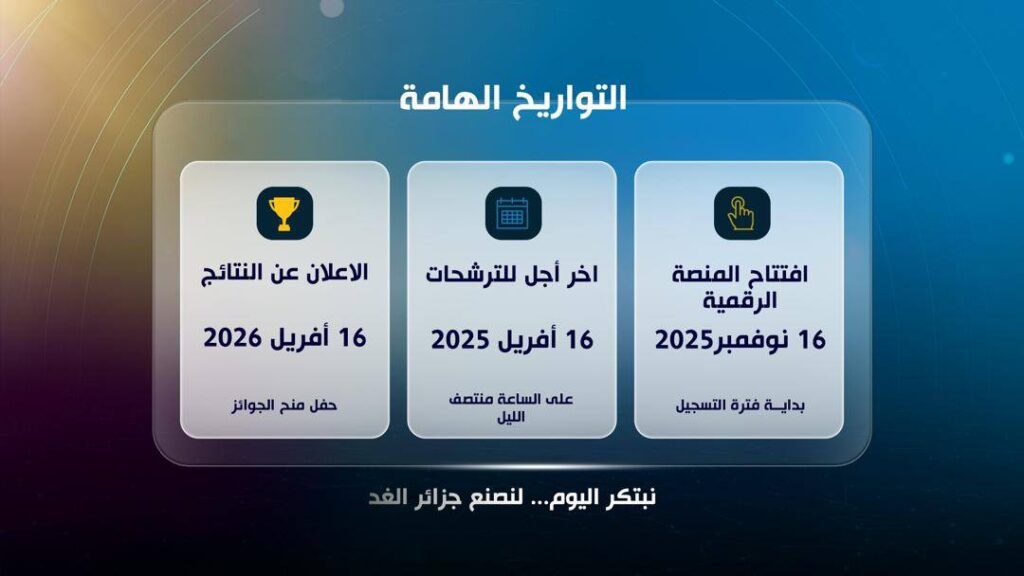 التواريخ الهامة

افتتاح المنصة الرقمية

16 نوفمبر2025

بدايـة فترة التسجيل

اخر أجل للترشحات

16 أفريل 2025

على الساعة منتصف الليل

الاعلان عن النتائج

16 أفريل 2026

حفل منح الجوائز

نبتكر اليوم... لنصنع جزائر الغد